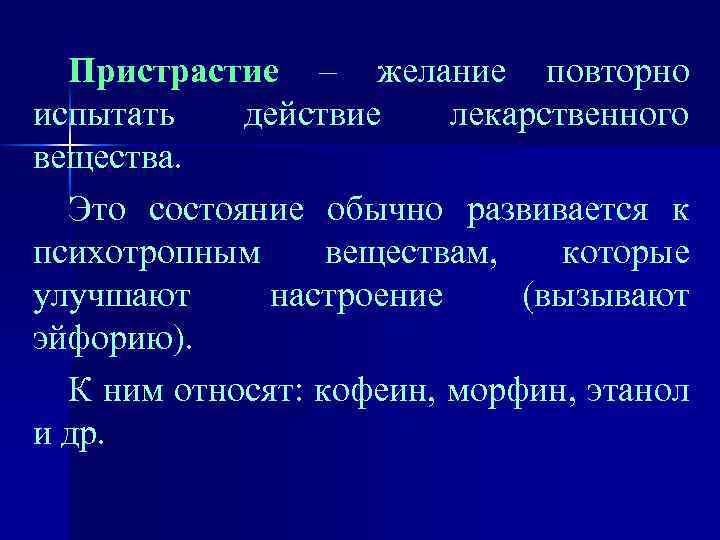 Пристрастие – желание повторно испытать действие лекарственного вещества.

Это состояние обычно развивается к психотропным веществам, которые улучшают настроение (вызывают эйфорию).

К ним относят: кофеин, морфин, этанол и др.